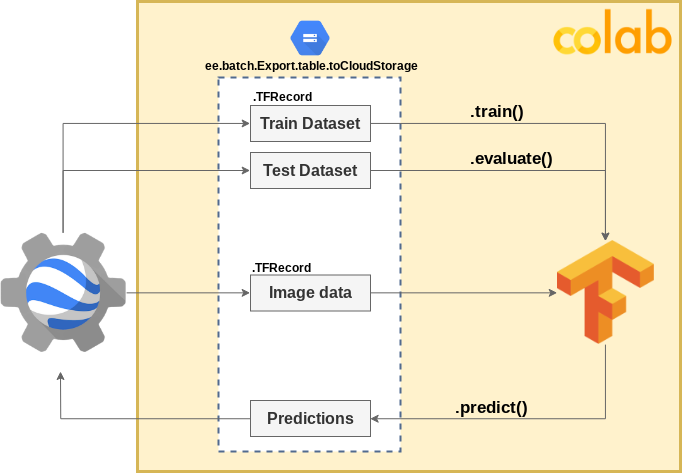 colab

ee.batch.Export.table.toCloudStorage

.TFRecord

Train Dataset

.train()

Test Dataset

.evaluate()

.TFRecord

Image data

Predictions

.predict()